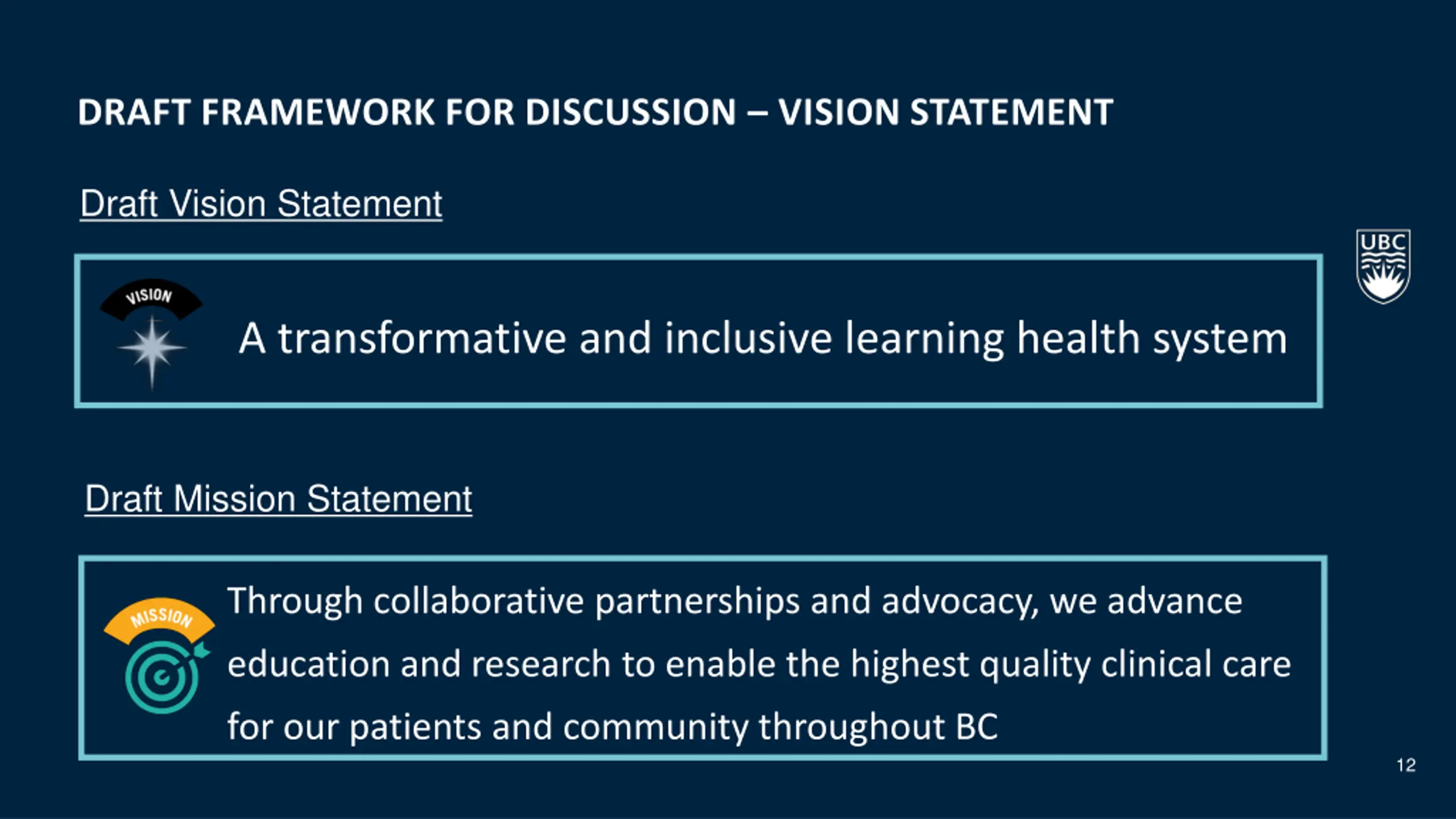 DRAFT FRAMEWORK FOR DISCUSSION – VISION STATEMENT

Draft Vision Statement

UBC

VISION

A transformative and inclusive learning health system

Draft Mission Statement

MISSION

Through collaborative partnerships and advocacy, we advance education and research to enable the highest quality clinical care for our patients and community throughout BC

12